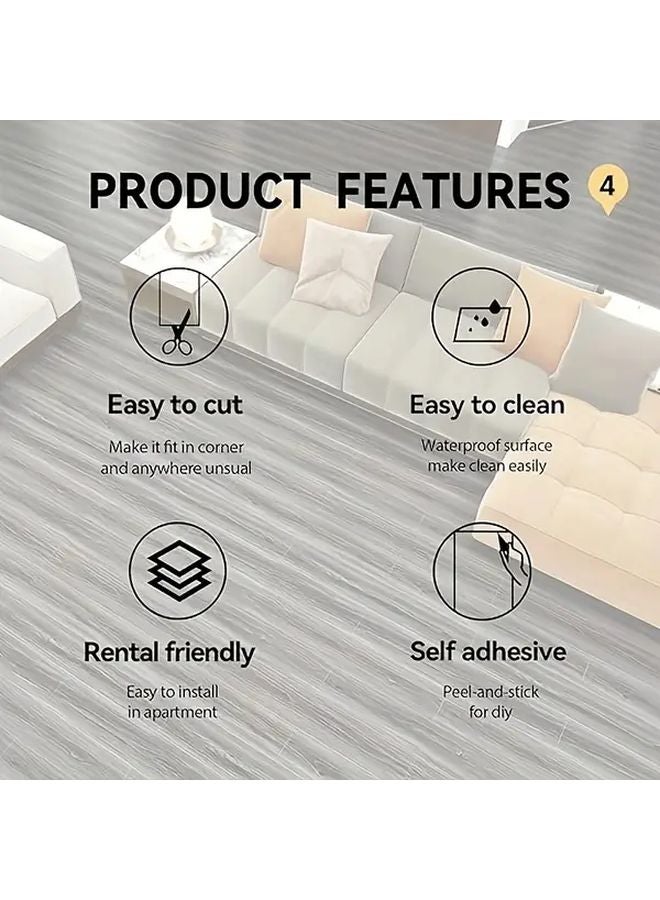 PRODUCT FEATURES 4

Easy to cut

Make it fit in corner and anywhere unsual

Easy to clean

Waterproof surface make clean easily

Rental friendly

Easy to install in apartment

Self adhesive

Peel-and-stick for diy